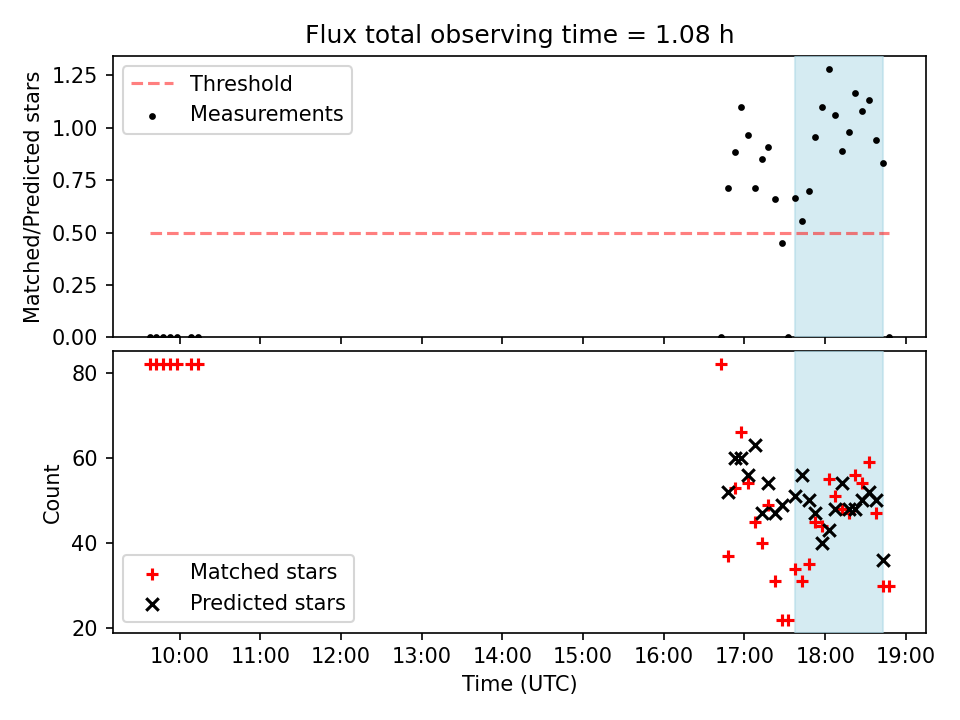 Flux total observing time = 1.08 h

Matched/Predicted stars

1.25
1.00
0.75
0.50
0.25
0.00

Threshold
Measurements

Count

80
60
40
20

Matched stars
Predicted stars

10:00 11:00 12:00 13:00 14:00 15:00 16:00 17:00 18:00 19:00

Time (UTC)